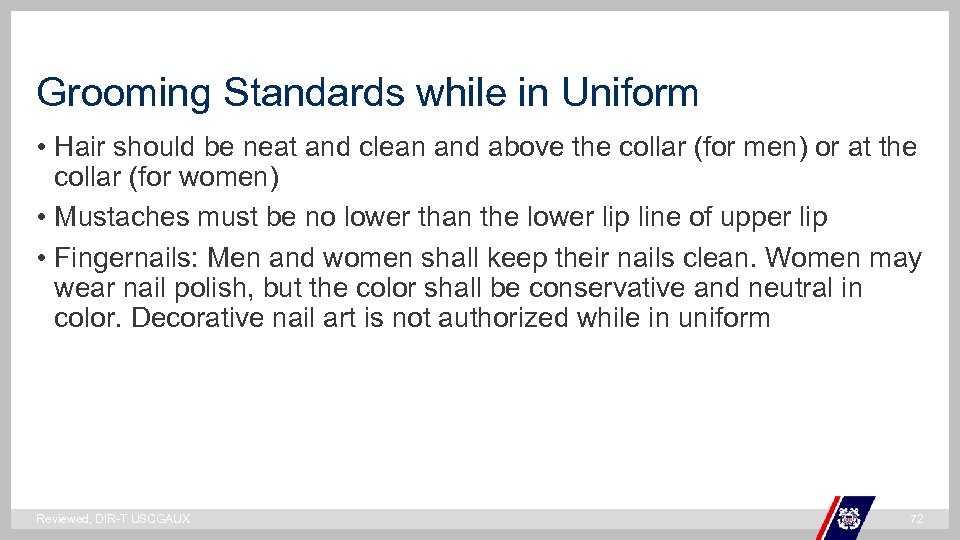 Grooming Standards while in Uniform

• Hair should be neat and clean and above the collar (for men) or at the collar (for women)

• Mustaches must be no lower than the lower lip line of upper lip

• Fingernails: Men and women shall keep their nails clean. Women may wear nail polish, but the color shall be conservative and neutral in color. Decorative nail art is not authorized while in uniform

Reviewed, DIR-T USCGAUX

72